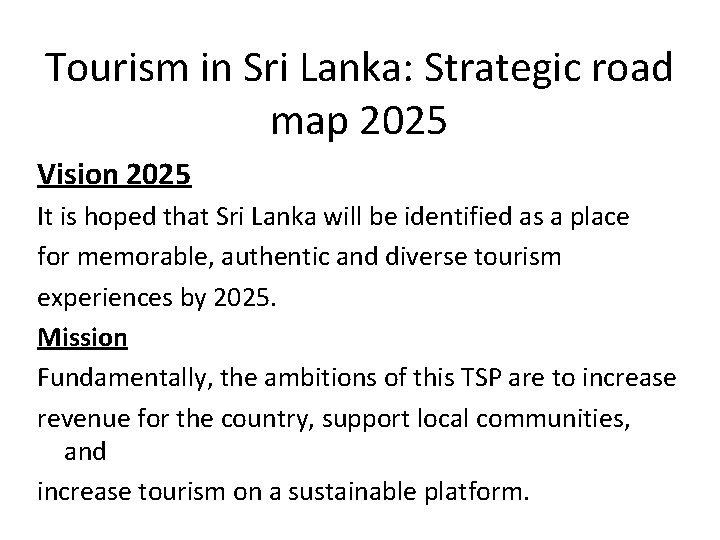 Tourism in Sri Lanka: Strategic road map 2025

Vision 2025

It is hoped that Sri Lanka will be identified as a place for memorable, authentic and diverse tourism experiences by 2025.

Mission

Fundamentally, the ambitions of this TSP are to increase revenue for the country, support local communities, and increase tourism on a sustainable platform.